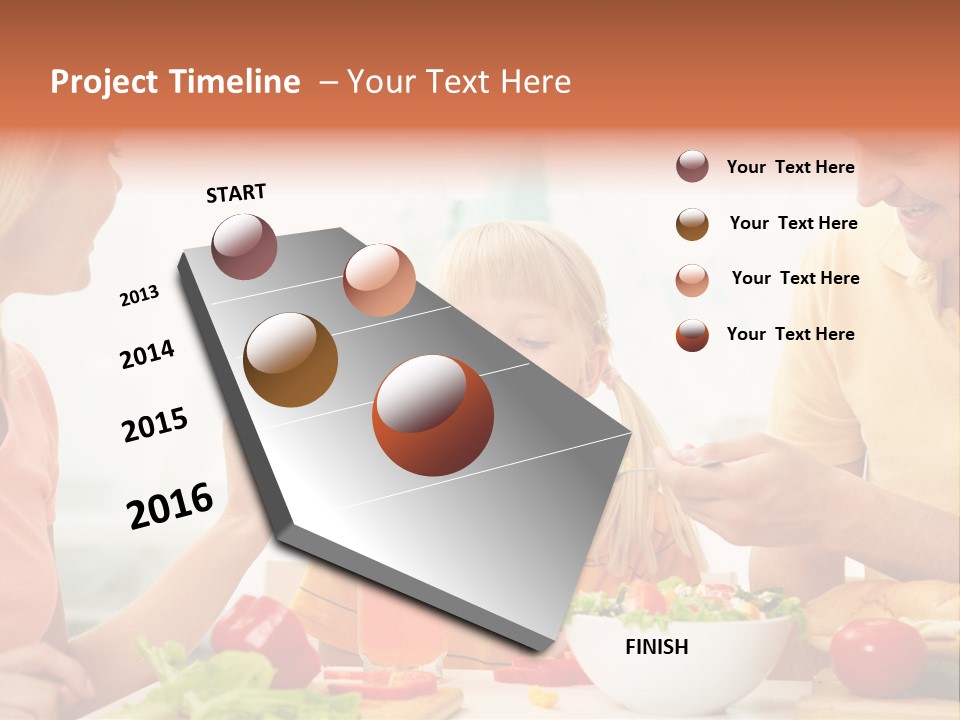 Project Timeline – Your Text Here

START

2013

2014

2015

2016

FINISH

Your Text Here

Your Text Here

Your Text Here

Your Text Here